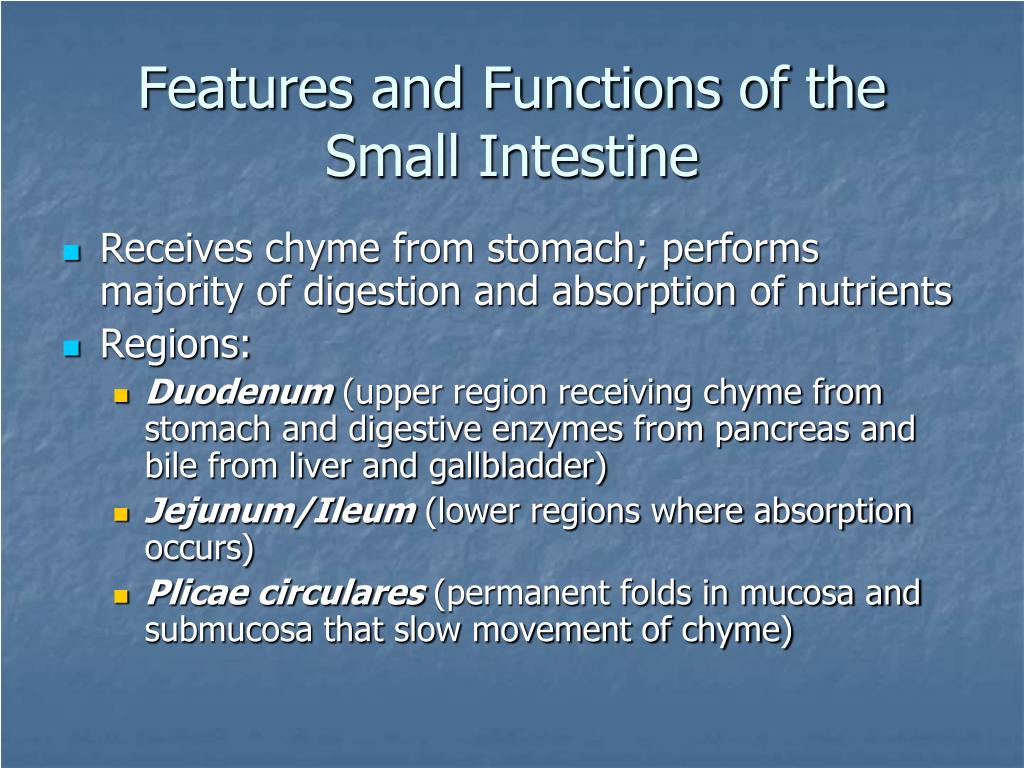 Features and Functions of the Small Intestine

Receives chyme from stomach; performs majority of digestion and absorption of nutrients

Regions:

Duodenum (upper region receiving chyme from stomach and digestive enzymes from pancreas and bile from liver and gallbladder)

Jejunum/Ileum (lower regions where absorption occurs)

Plicae circulares (permanent folds in mucosa and submucosa that slow movement of chyme)